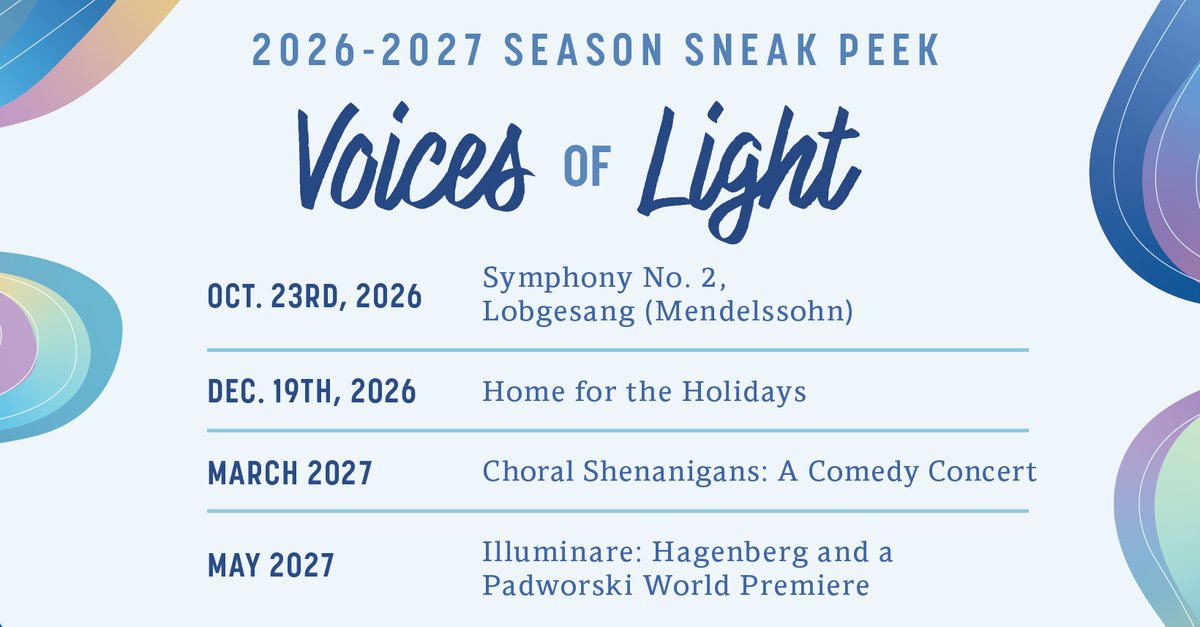 2026-2027 SEASON SNEAK PEEK

Voices OF Light

| | |
|---|---|
| OCT. 23RD, 2026 | Symphony No. 2, Lobgesang (Mendelssohn) |
| DEC. 19TH, 2026 | Home for the Holidays |
| MARCH 2027 | Choral Shenanigans: A Comedy Concert |
| MAY 2027 | Illuminare: Hagenberg and a Padworski World Premiere |